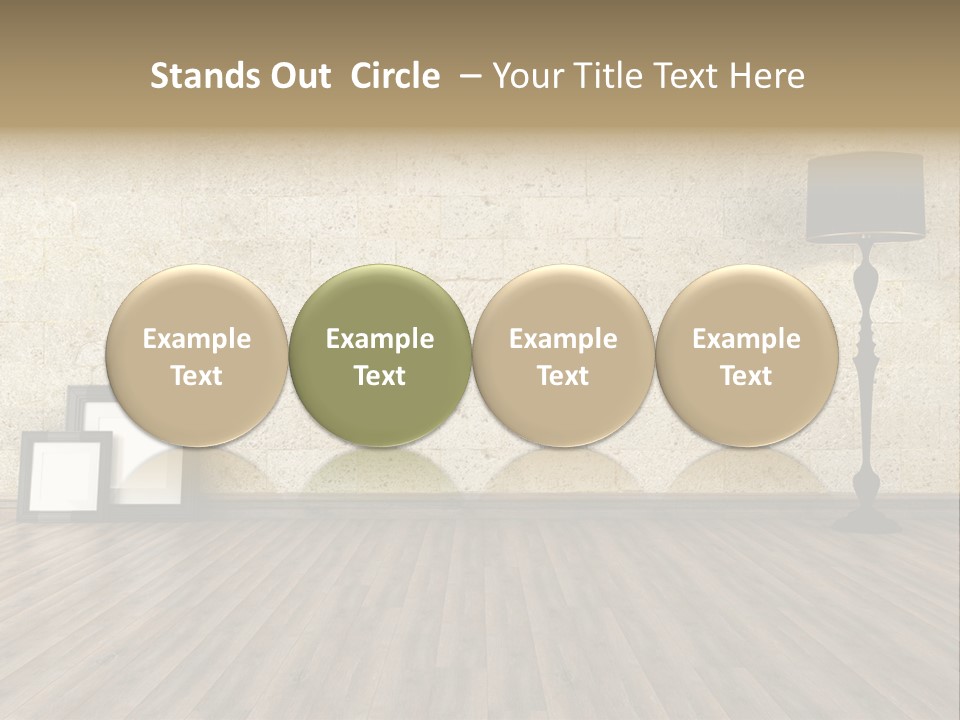 Stands Out  Circle  – Your Title Text Here

Example Text

Example Text

Example Text

Example Text